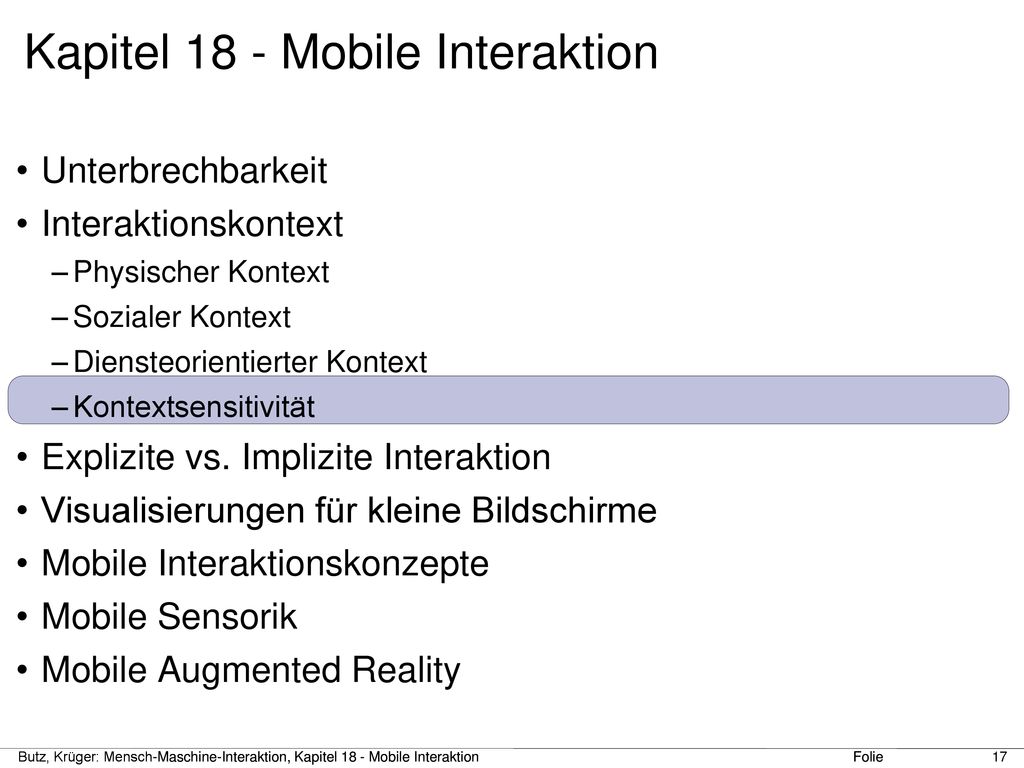 Kapitel 18 - Mobile Interaktion

• Unterbrechbarkeit
• Interaktionskontext
– Physischer Kontext
– Sozialer Kontext
– Diensteorientierter Kontext
– Kontextsensitivität
• Explizite vs. Implizite Interaktion
• Visualisierungen für kleine Bildschirme
• Mobile Interaktionskonzepte
• Mobile Sensorik
• Mobile Augmented Reality

Butz, Krüger: Mensch-Maschine-Interaktion, Kapitel 18 - Mobile Interaktion Folie 17